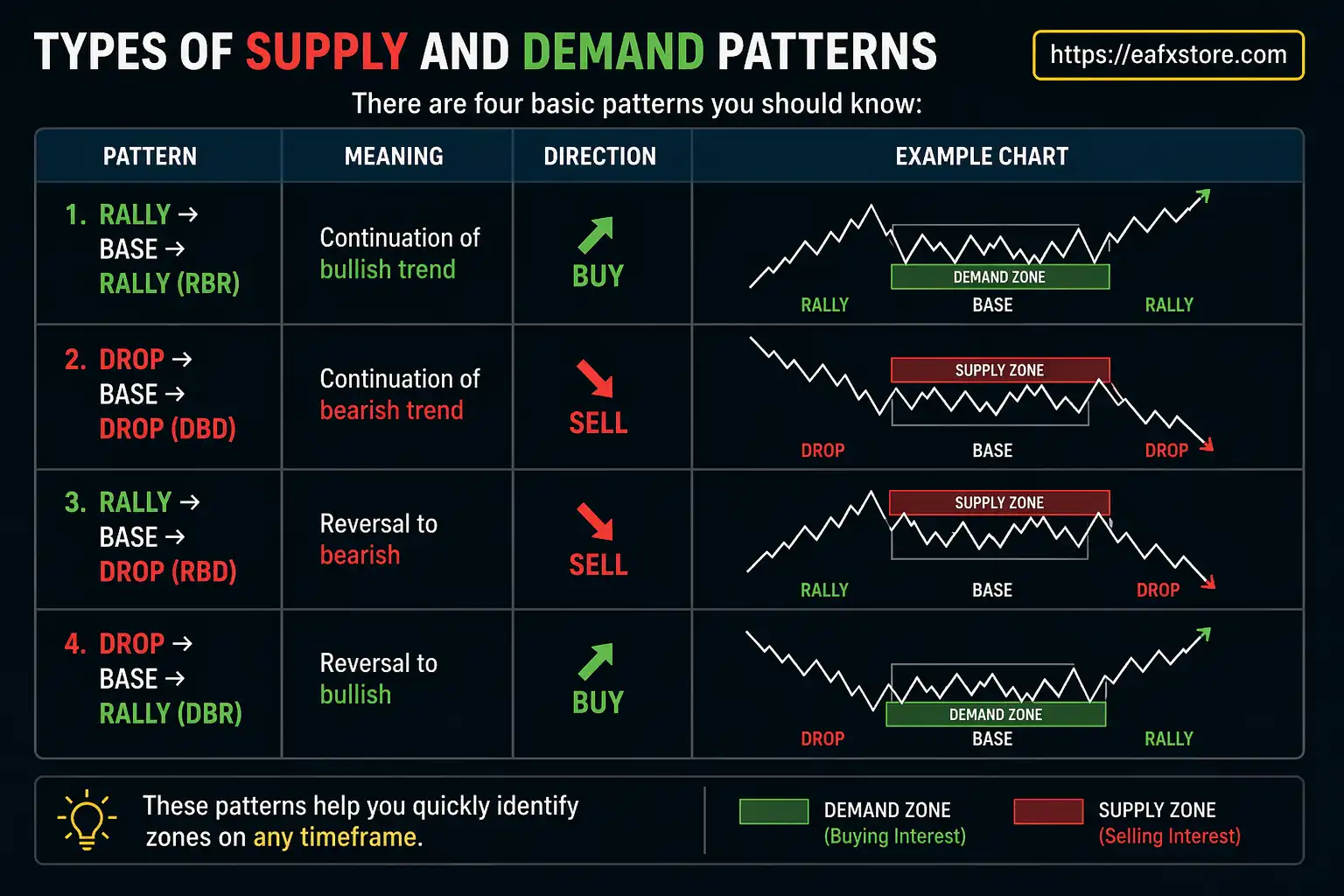 TYPES OF SUPPLY AND DEMAND PATTERNS

https://eafxstore.com

There are four basic patterns you should know:

| PATTERN | MEANING | DIRECTION | EXAMPLE CHART |
|---|---|---|---|
| 1. RALLY → BASE → RALLY (RBR) | Continuation of bullish trend | BUY | DEMAND ZONE RALLY BASE RALLY |
| 2. DROP → BASE → DROP (DBD) | Continuation of bearish trend | SELL | SUPPLY ZONE DROP BASE DROP |
| 3. RALLY → BASE → DROP (RBD) | Reversal to bearish | SELL | SUPPLY ZONE RALLY BASE DROP |
| 4. DROP → BASE → RALLY (DBR) | Reversal to bullish | BUY | DEMAND ZONE DROP BASE RALLY |

These patterns help you quickly identify zones on any timeframe.

DEMAND ZONE (Buying Interest)

SUPPLY ZONE (Selling Interest)